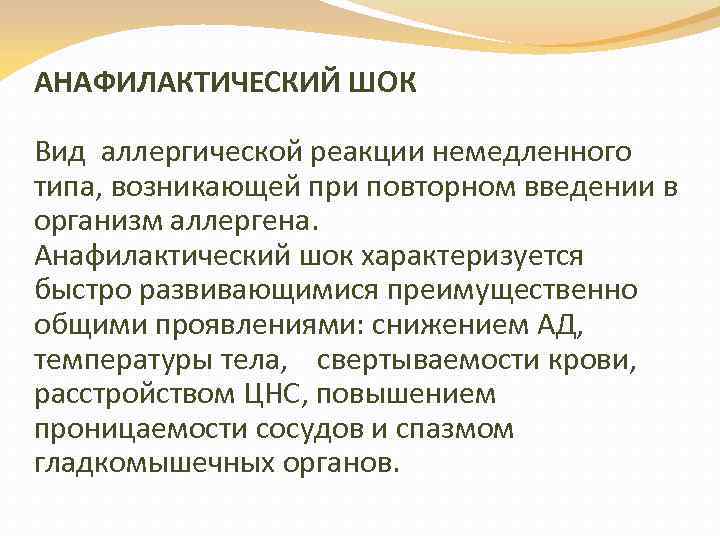 АНАФИЛАКТИЧЕСКИЙ ШОК

Вид аллергической реакции немедленного типа, возникающей при повторном введении в организм аллергена.
Анафилактический шок характеризуется быстро развивающимися преимущественно общими проявлениями: снижением АД, температуры тела, свертываемости крови, расстройством ЦНС, повышением проницаемости сосудов и спазмом гладкомышечных органов.